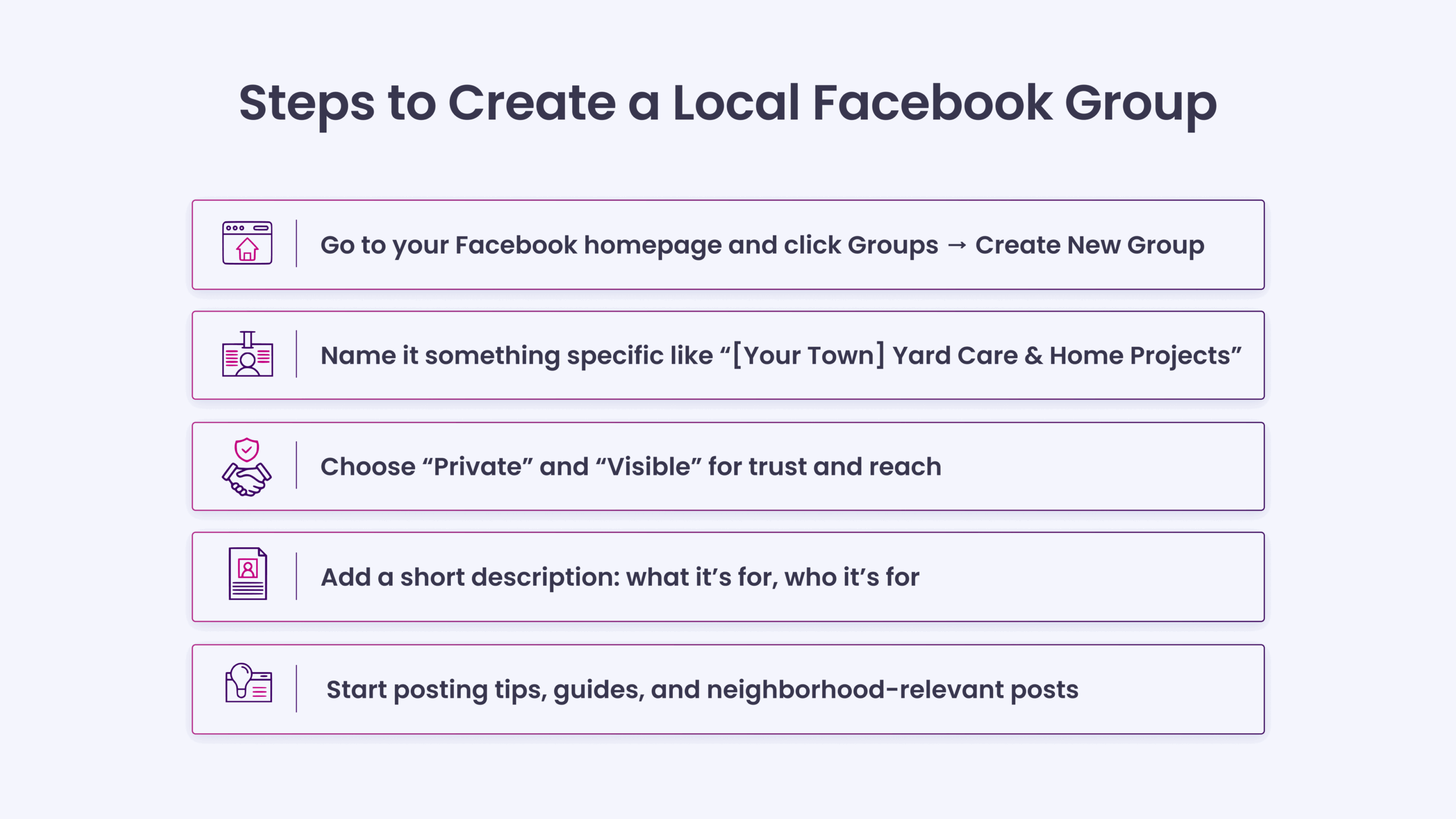 Steps to Create a Local Facebook Group

Go to your Facebook homepage and click Groups → Create New Group

Name it something specific like “[Your Town] Yard Care & Home Projects”

Choose “Private” and “Visible” for trust and reach

Add a short description: what it’s for, who it’s for

Start posting tips, guides, and neighborhood-relevant posts